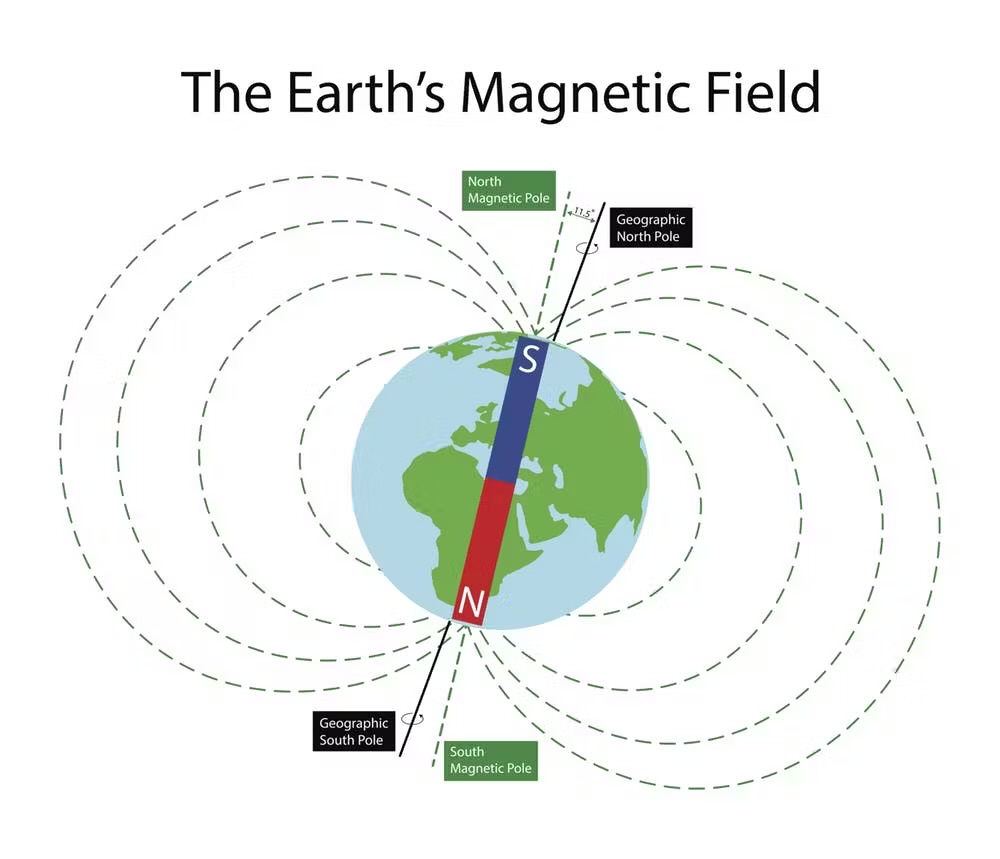 The Earth's Magnetic Field

North Magnetic Pole

11.5°

Geographic North Pole

S

N

Geographic South Pole

South Magnetic Pole